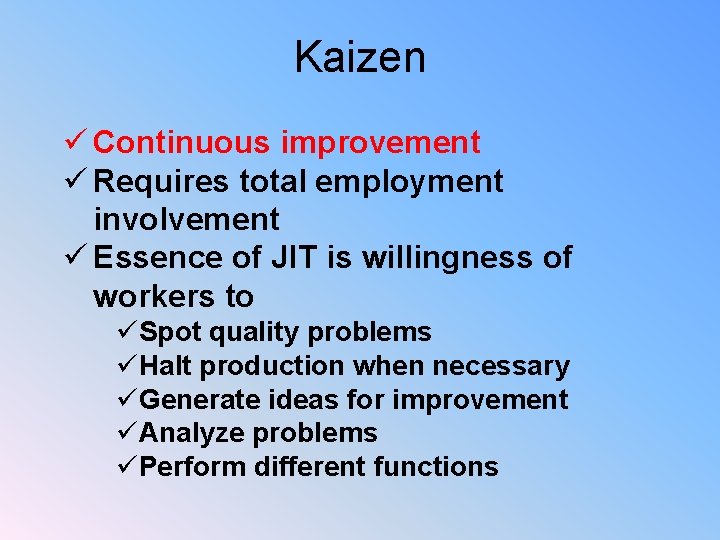 Kaizen

✓ Continuous improvement
✓ Requires total employment involvement
✓ Essence of JIT is willingness of workers to
✓ Spot quality problems
✓ Halt production when necessary
✓ Generate ideas for improvement
✓ Analyze problems
✓ Perform different functions